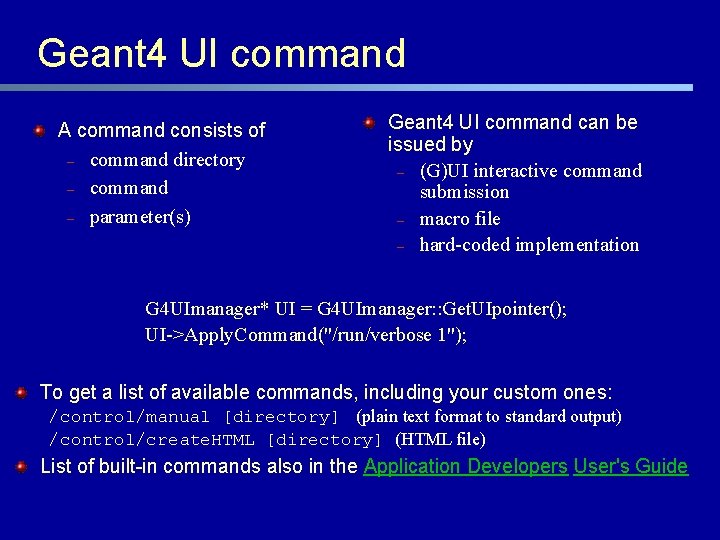 Geant4 UI command

A command consists of
– command directory
– command
– parameter(s)

Geant4 UI command can be issued by
– (G)UI interactive command submission
– macro file
– hard-coded implementation

G4UImanager* UI = G4UImanager::GetUIpointer();
UI->ApplyCommand("/run/verbose 1");

To get a list of available commands, including your custom ones:
/control/manual [directory] (plain text format to standard output)
/control/createHTML [directory] (HTML file)

List of built-in commands also in the Application Developers User's Guide